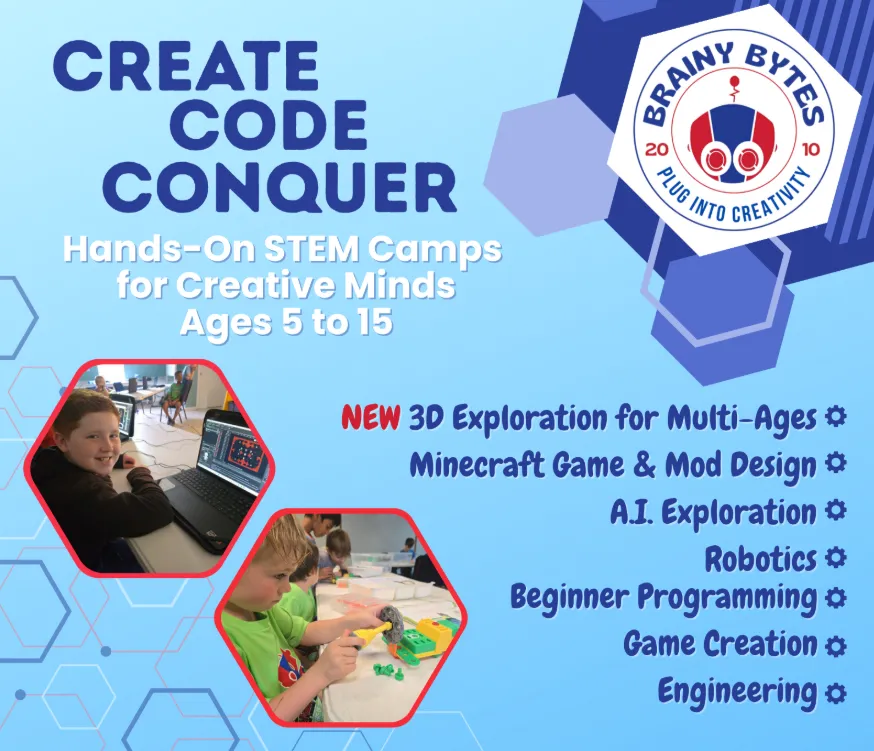 CREATE
CODE
CONQUER

Hands-On STEM Camps for Creative Minds Ages 5 to 15

BRAINY BYTES
20 10
PLUG INTO CREATIVITY

NEW 3D Exploration for Multi-Ages
Minecraft Game & Mod Design
A.I. Exploration
Robotics
Beginner Programming
Game Creation
Engineering